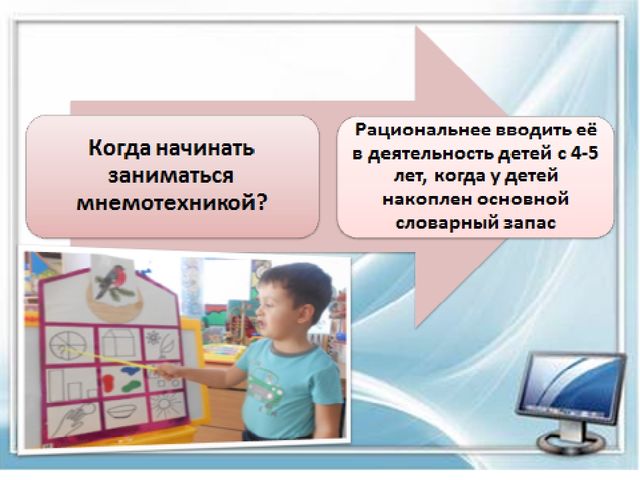 Когда начинать заниматься мнемотехникой?

Рациональнее вводить её в деятельность детей с 4-5 лет, когда у детей накоплен основной словарный запас